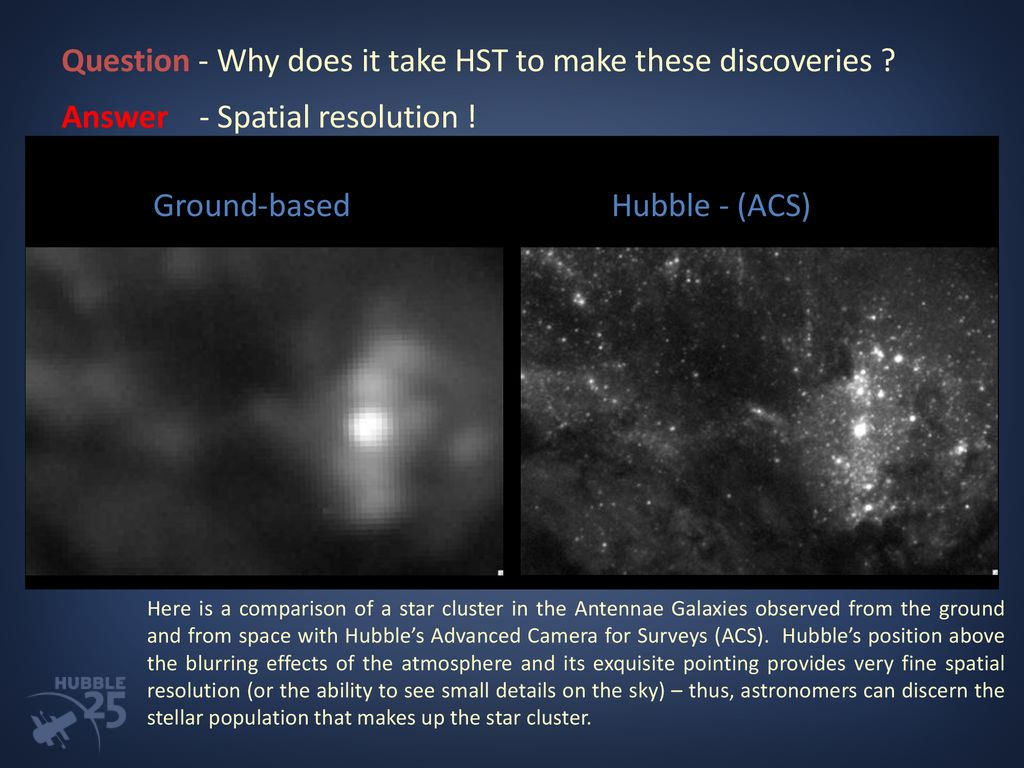 Question - Why does it take HST to make these discoveries ?

Answer - Spatial resolution !

Ground-based

Hubble - (ACS)

Here is a comparison of a star cluster in the Antennae Galaxies observed from the ground and from space with Hubble's Advanced Camera for Surveys (ACS). Hubble's position above the blurring effects of the atmosphere and its exquisite pointing provides very fine spatial resolution (or the ability to see small details on the sky) – thus, astronomers can discern the stellar population that makes up the star cluster.

HUBBLE 25